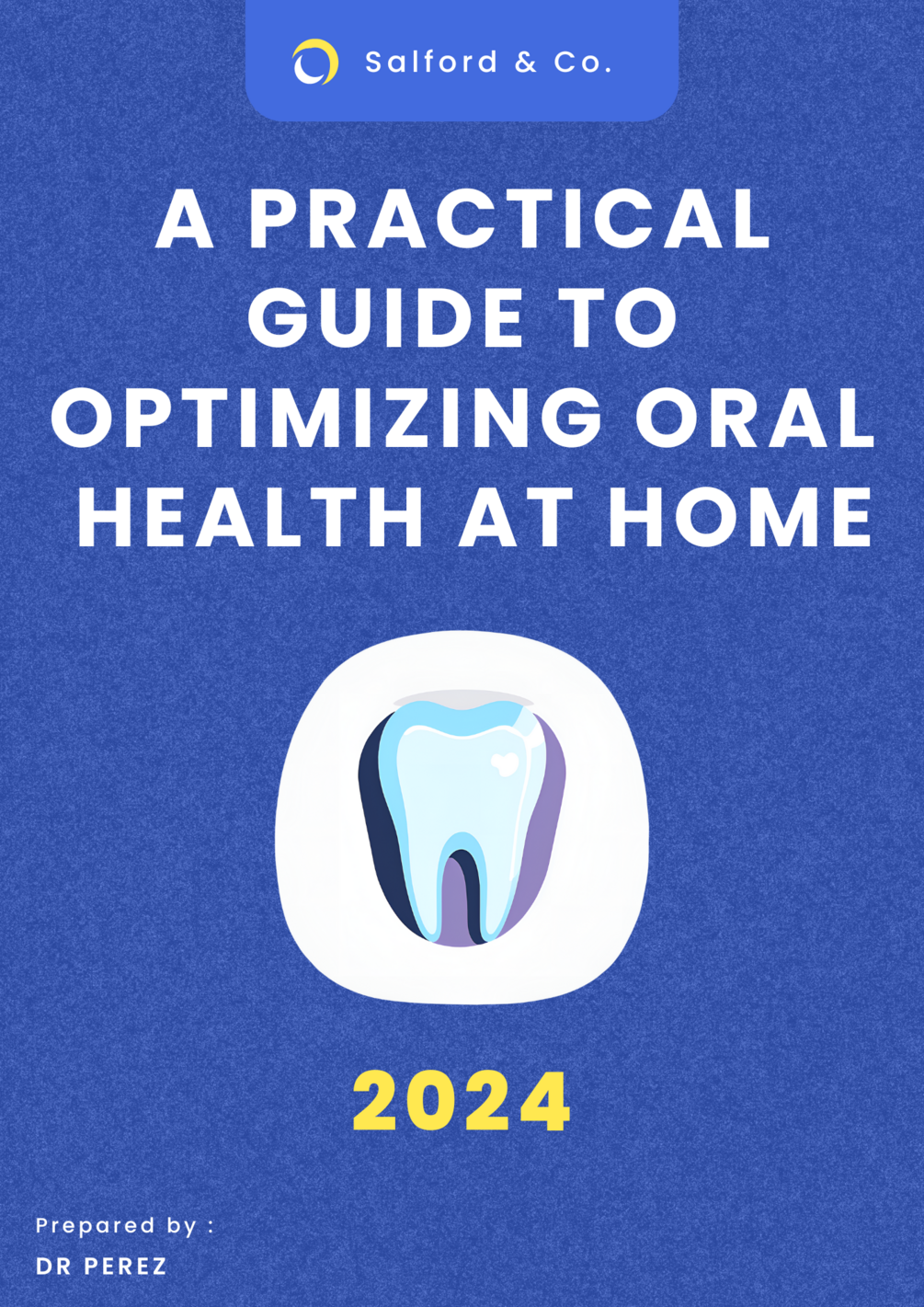 Salford & Co.

A PRACTICAL GUIDE TO OPTIMIZING ORAL HEALTH AT HOME

2024

Prepared by :
DR PEREZ